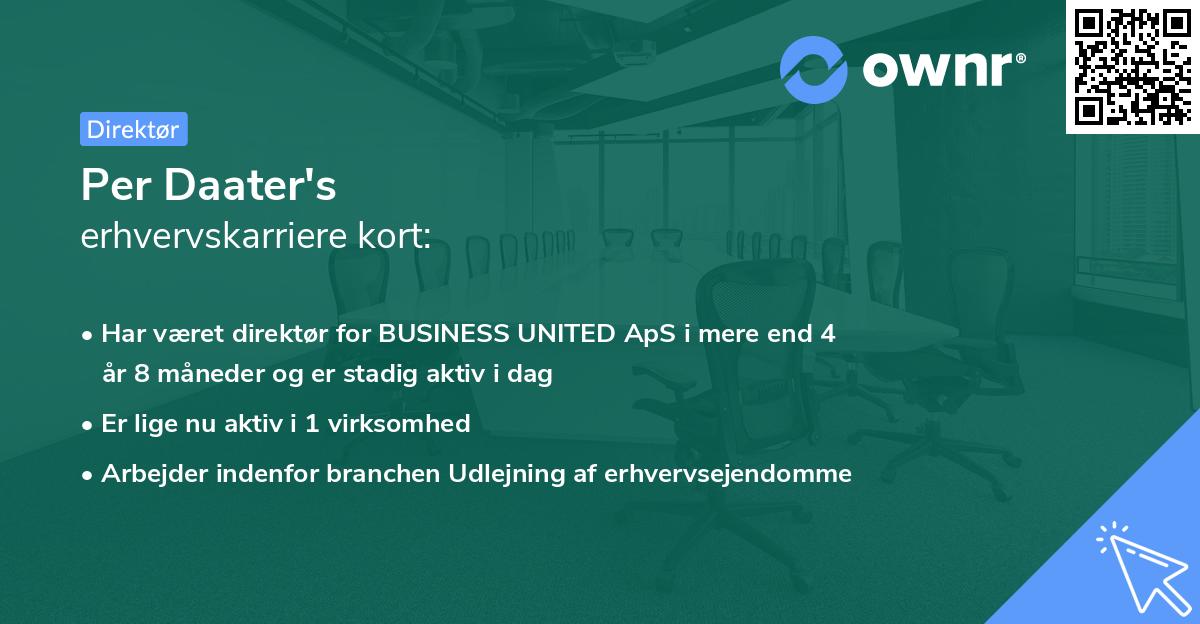 ownr®

Direktør

Per Daater's
erhvervskarriere kort:

• Har været direktør for BUSINESS UNITED ApS i mere end 4 år 8 måneder og er stadig aktiv i dag
• Er lige nu aktiv i 1 virksomhed
• Arbejder indenfor branchen Udlejning af erhvervsejendomme